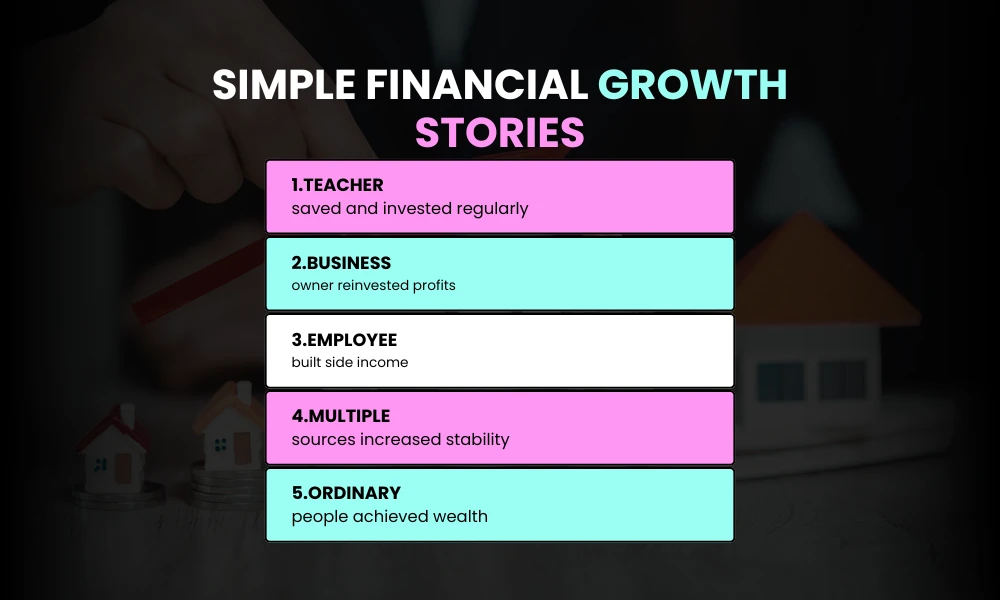 SIMPLE FINANCIAL GROWTH STORIES

1.TEACHER
saved and invested regularly

2.BUSINESS
owner reinvested profits

3.EMPLOYEE
built side income

4.MULTIPLE
sources increased stability

5.ORDINARY
people achieved wealth